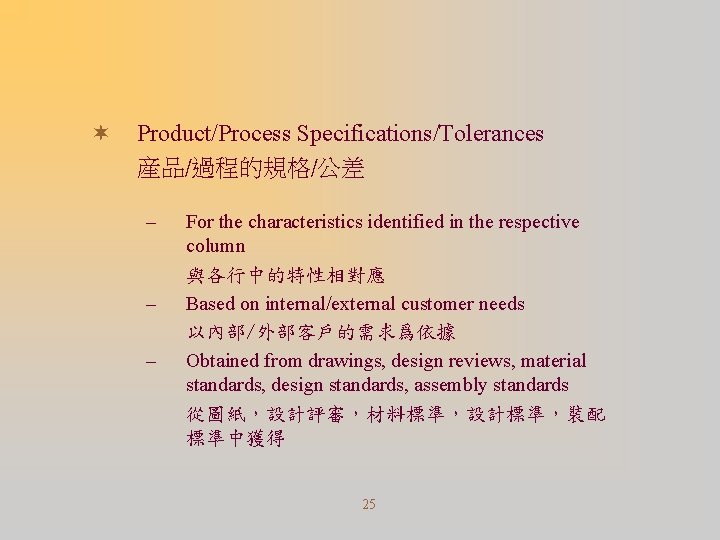 ✶ Product/Process Specifications/Tolerances
產品/過程的規格/公差

– For the characteristics identified in the respective column
與各行中的特性相對應

– Based on internal/external customer needs
以內部/外部客戶的需求爲依據

– Obtained from drawings, design reviews, material standards, design standards, assembly standards
從圖紙，設計評審，材料標準，設計標準，裝配標準中獲得

25